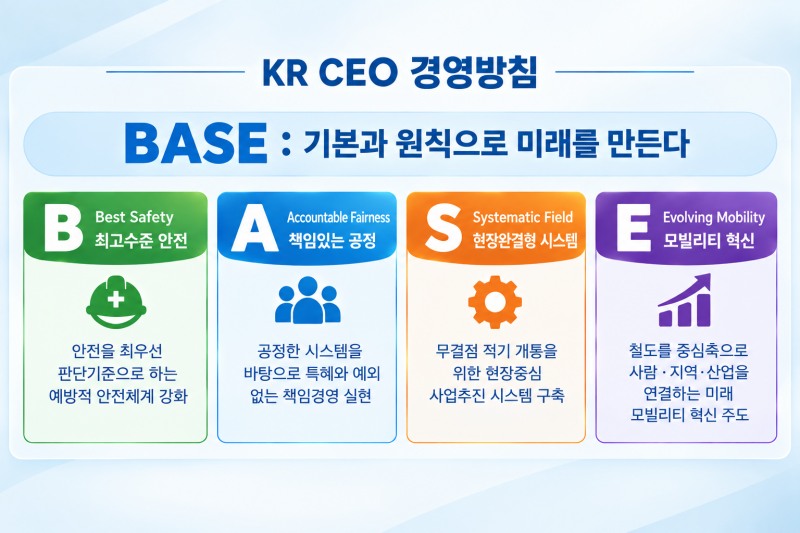 KR CEO 경영방침

BASE : 기본과 원칙으로 미래를 만든다

B Best Safety 최고수준 안전

안전을 최우선 판단기준으로 하는 예방적 안전체계 강화

A Accountable Fairness 책임있는 공정

공정한 시스템을 바탕으로 특혜와 예외 없는 책임경영 실현

S Systematic Field 현장완결형 시스템

무결점 적기 개통을 위한 현장중심 사업추진 시스템 구축

E Evolving Mobility 모빌리티 혁신

철도를 중심축으로 사람 · 지역·산업을 연결하는 미래 모빌리티 혁신 주도